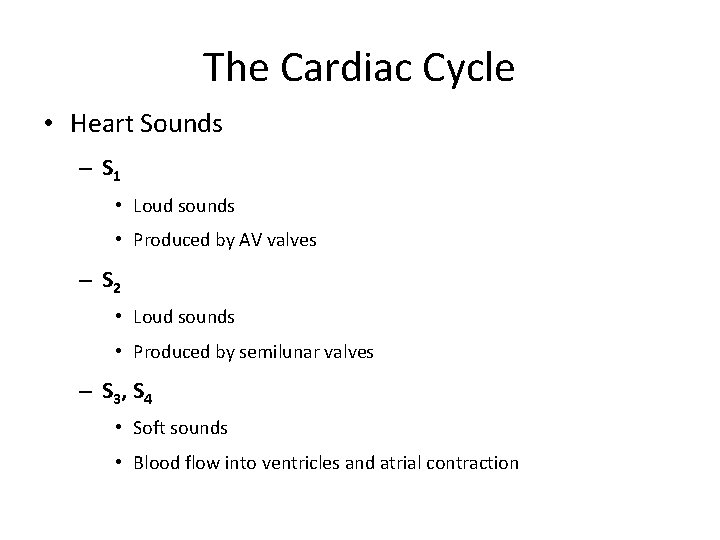 The Cardiac Cycle

• Heart Sounds

– $S_1$

• Loud sounds

• Produced by AV valves

– $S_2$

• Loud sounds

• Produced by semilunar valves

– $S_3$, $S_4$

• Soft sounds

• Blood flow into ventricles and atrial contraction